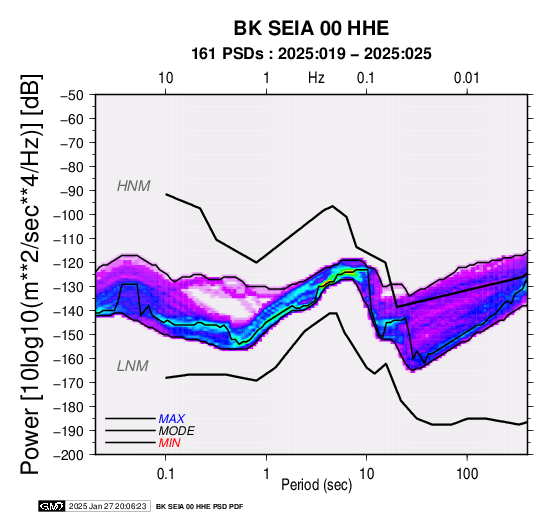 BK SEIA 00 HHE

161 PSDs : 2025:019 – 2025:025

10 1 Hz 0.1 0.01

Power [10log10(m**2/sec**4/Hz)] [dB]

−50
−60
−70
−80
−90
−100
−110
−120
−130
−140
−150
−160
−170
−180
−190
−200

HNM

LNM

MAX
MODE
MIN

0.1 1 10 100

Period (sec)

GMT 2025 Jan 27 20:06:23 BK SEIA 00 HHE PSD PDF